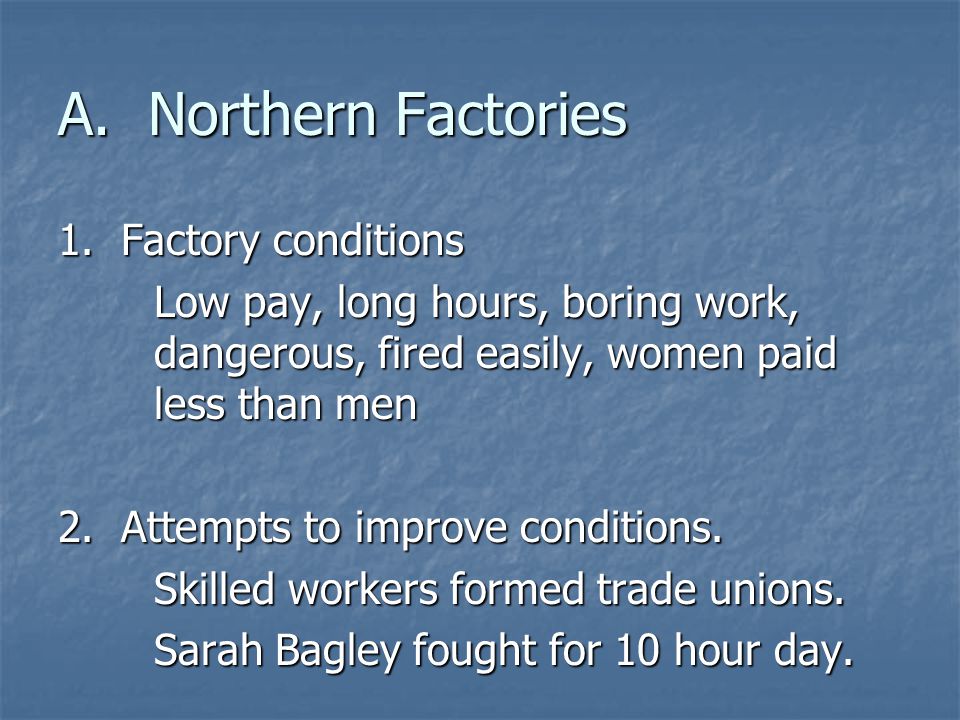 A. Northern Factories

1. Factory conditions

Low pay, long hours, boring work, dangerous, fired easily, women paid less than men

2. Attempts to improve conditions.

Skilled workers formed trade unions.

Sarah Bagley fought for 10 hour day.